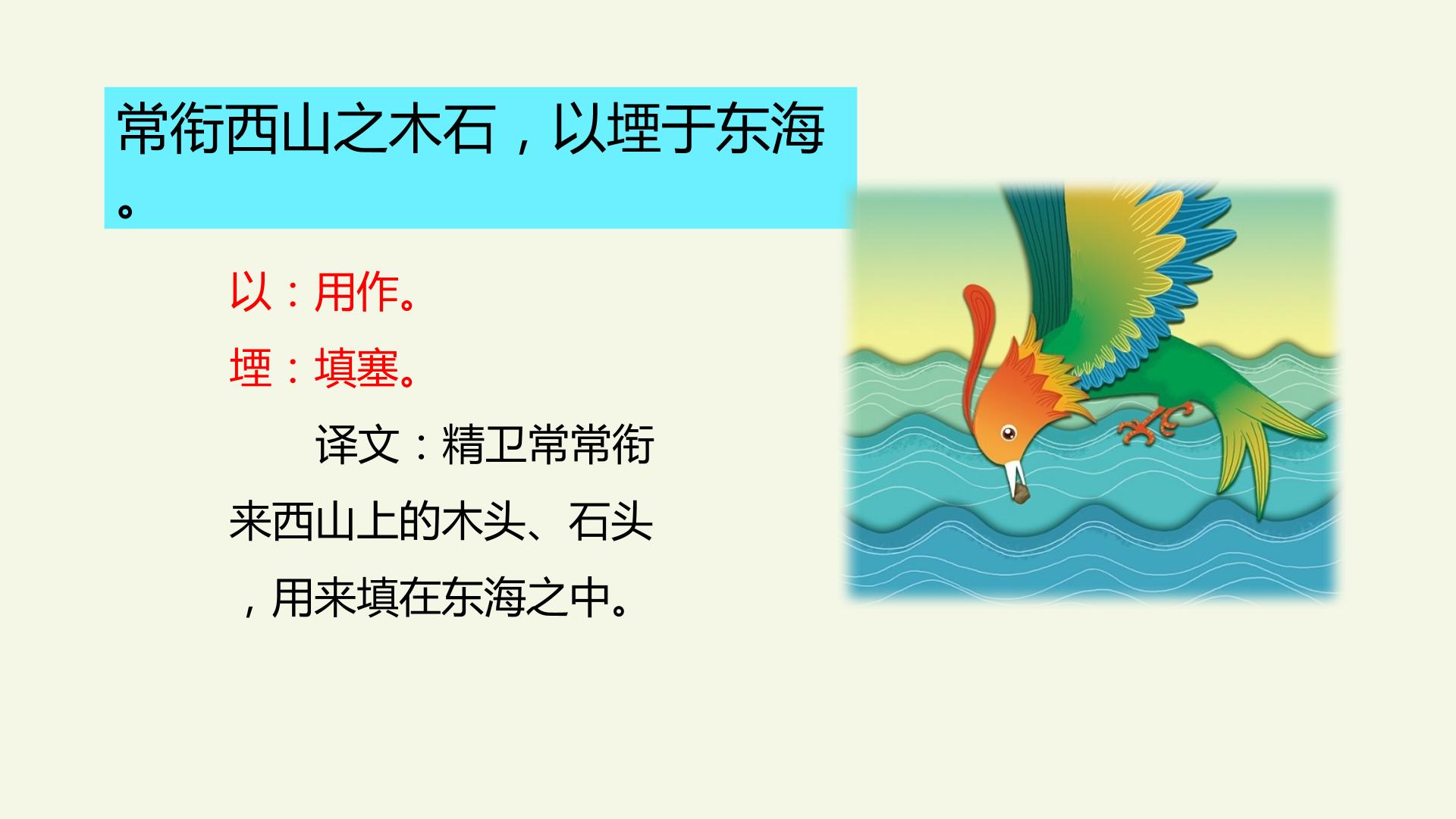 常衔西山之木石，以堙于东海。

以：用作。

堙：填塞。

译文：精卫常常衔来西山上的木头、石头，用来填在东海之中。